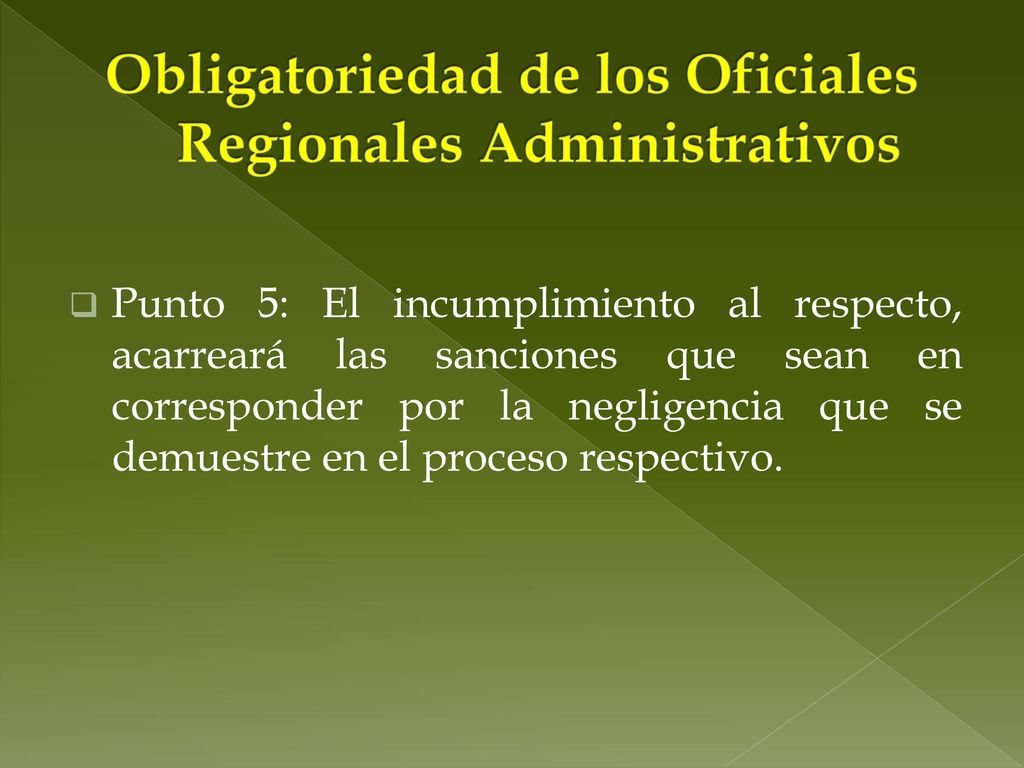 Obligatoriedad de los Oficiales Regionales Administrativos

Punto 5: El incumplimiento al respecto, acarreará las sanciones que sean en corresponder por la negligencia que se demuestre en el proceso respectivo.